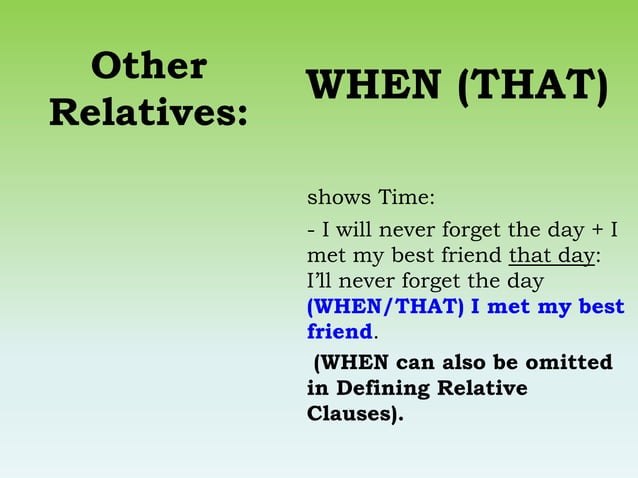 Other Relatives:

WHEN (THAT)

shows Time:

- I will never forget the day + I met my best friend that day: I'll never forget the day (WHEN/THAT) I met my best friend.

(WHEN can also be omitted in Defining Relative Clauses).